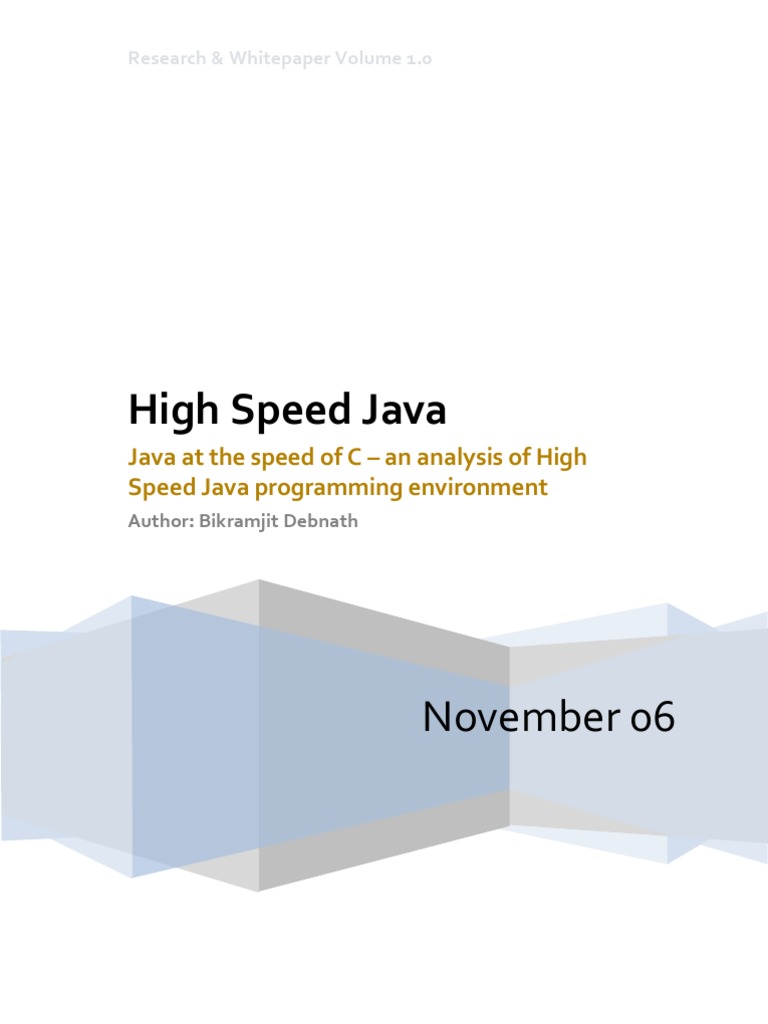 Research & Whitepaper Volume 1.0

High Speed Java

Java at the speed of C – an analysis of High Speed Java programming environment

Author: Bikramjit Debnath

November 06